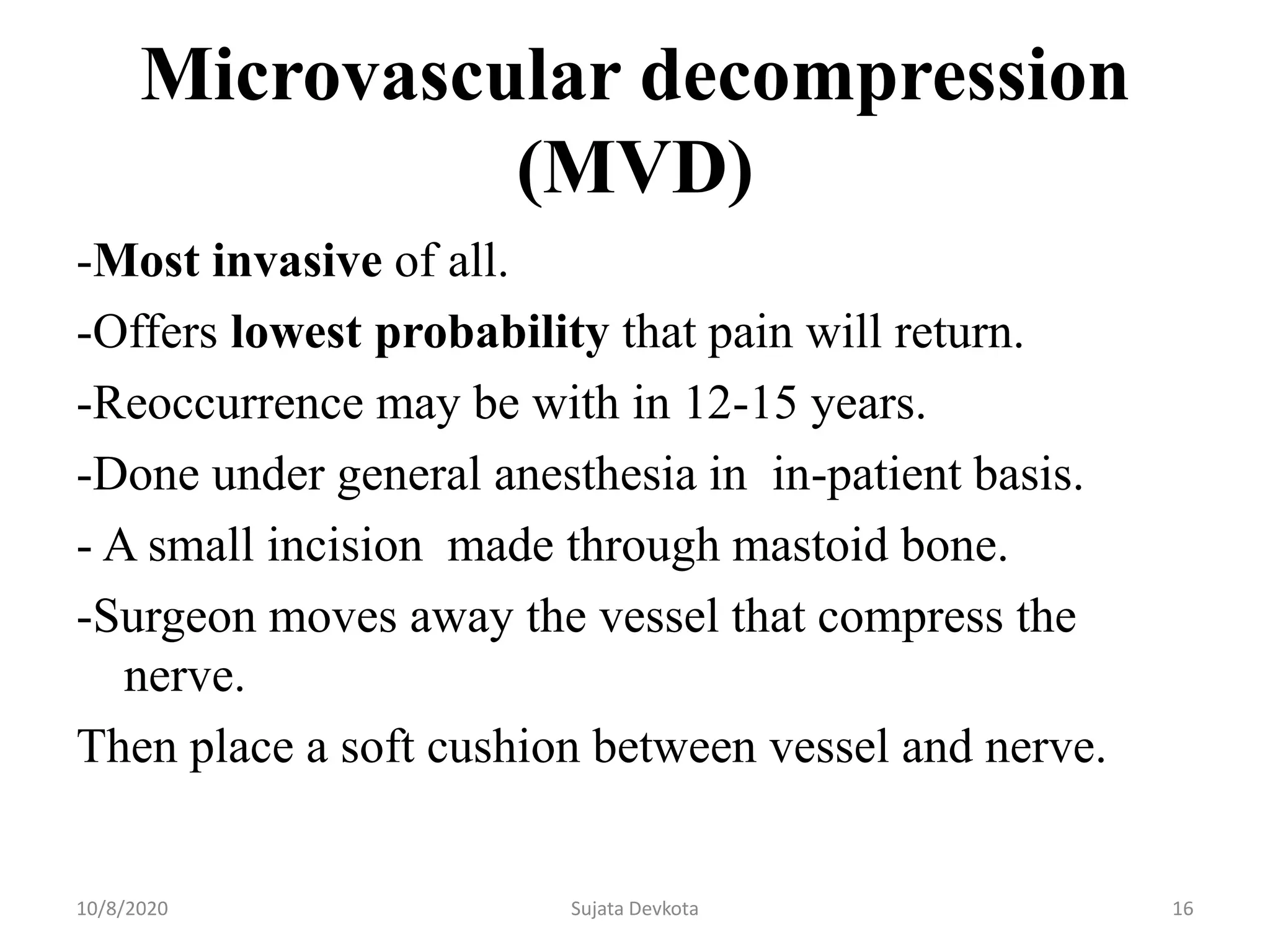 Microvascular decompression (MVD)

-Most invasive of all.

-Offers lowest probability that pain will return.

-Reoccurrence may be with in 12-15 years.

-Done under general anesthesia in in-patient basis.

- A small incision made through mastoid bone.

-Surgeon moves away the vessel that compress the nerve.

Then place a soft cushion between vessel and nerve.

10/8/2020

Sujata Devkota

16